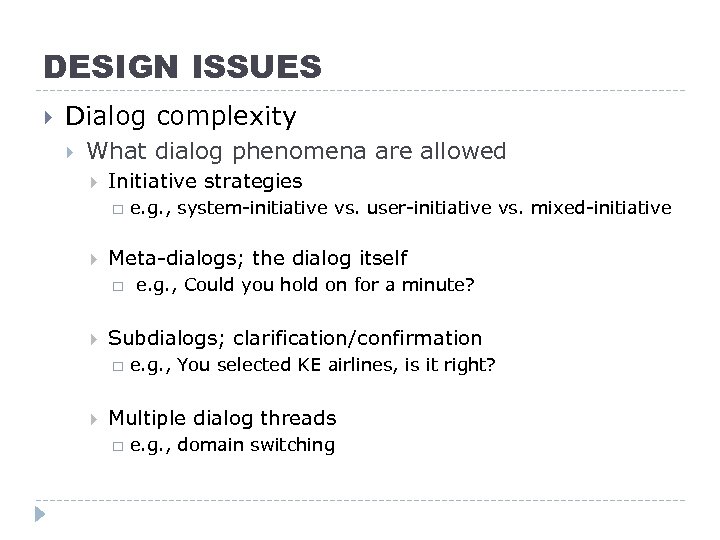 DESIGN ISSUES

Dialog complexity

What dialog phenomena are allowed

Initiative strategies

e.g., system-initiative vs. user-initiative vs. mixed-initiative

Meta-dialogs; the dialog itself

e.g., Could you hold on for a minute?

Subdialogs; clarification/confirmation

e.g., You selected KE airlines, is it right?

Multiple dialog threads

e.g., domain switching